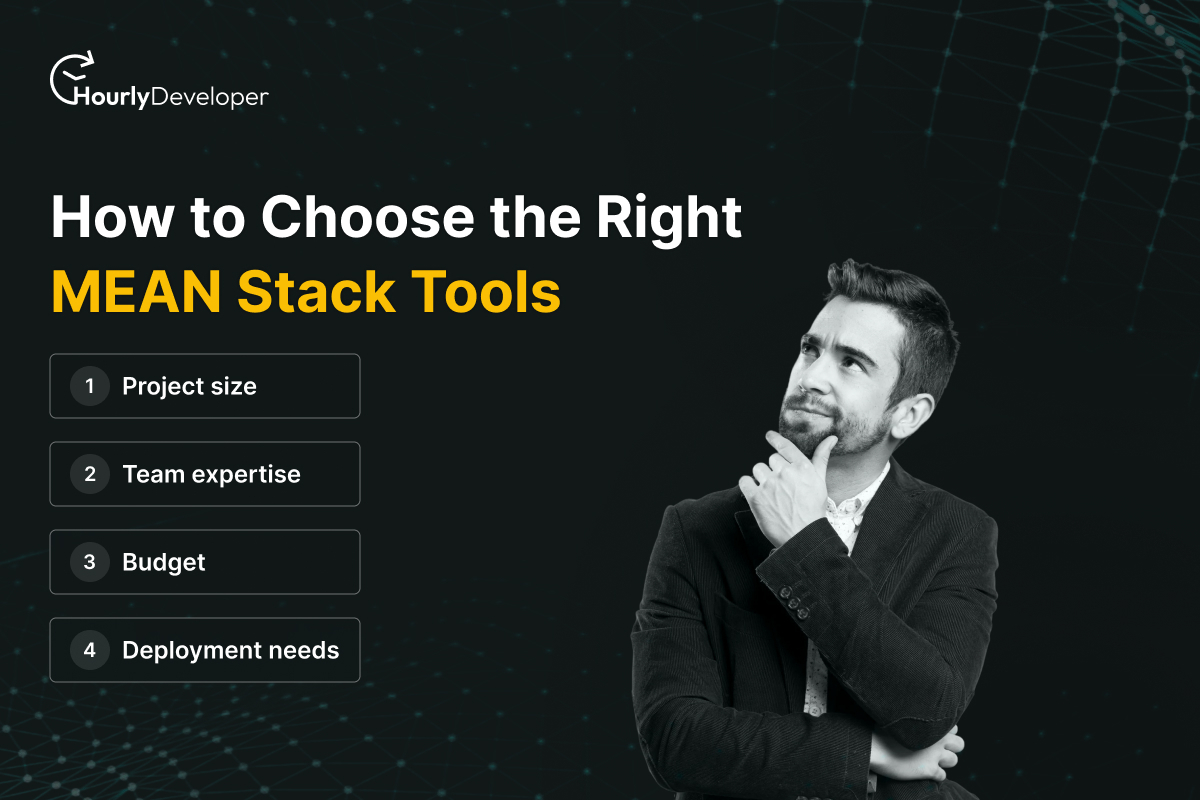 HourlyDeveloper

How to Choose the Right MEAN Stack Tools

1 Project size

2 Team expertise

3 Budget

4 Deployment needs